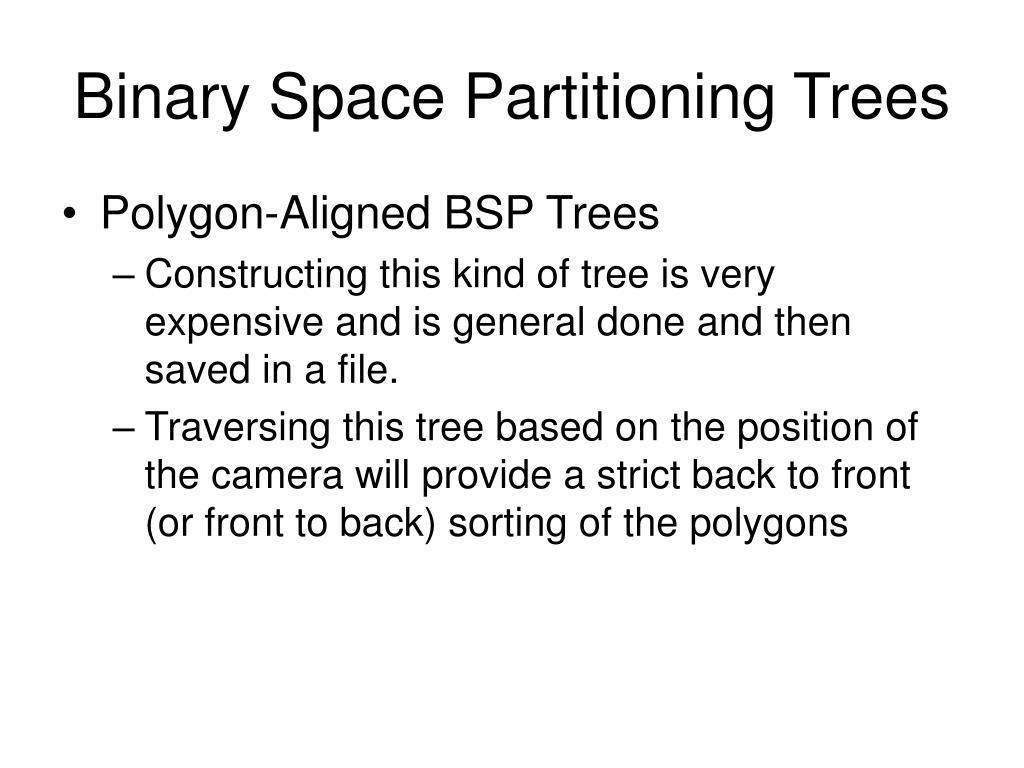 Binary Space Partitioning Trees

• Polygon-Aligned BSP Trees
 – Constructing this kind of tree is very expensive and is general done and then saved in a file.
 – Traversing this tree based on the position of the camera will provide a strict back to front (or front to back) sorting of the polygons